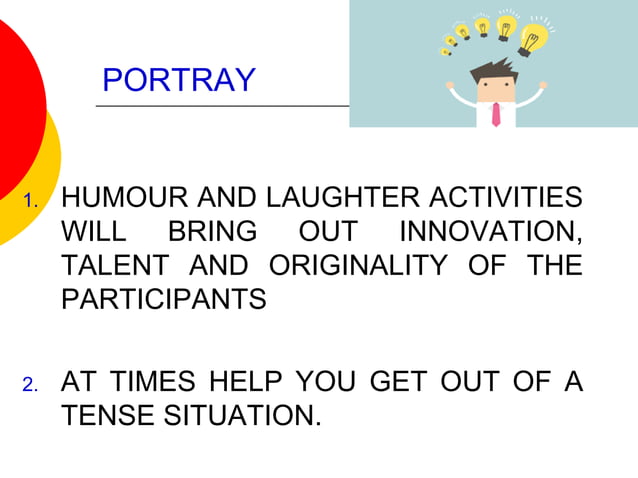 PORTRAY

1. HUMOUR AND LAUGHTER ACTIVITIES WILL BRING OUT INNOVATION, TALENT AND ORIGINALITY OF THE PARTICIPANTS

2. AT TIMES HELP YOU GET OUT OF A TENSE SITUATION.